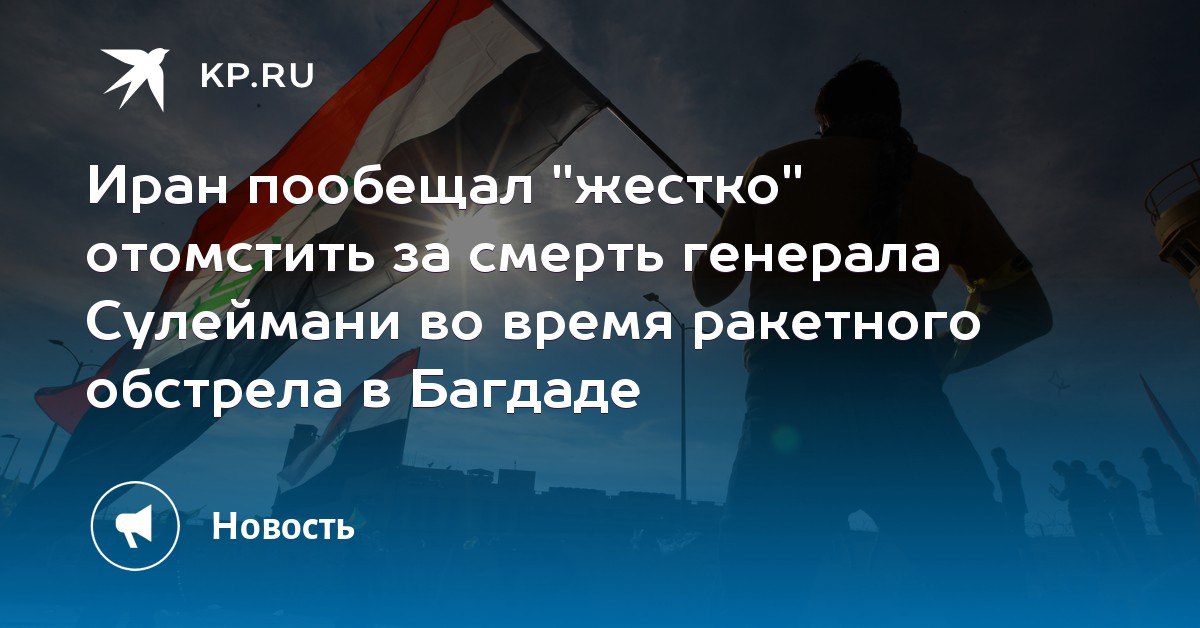 KP.RU

Иран пообещал "жестко" отомстить за смерть генерала Сулеймани во время ракетного обстрела в Багдаде

Новость